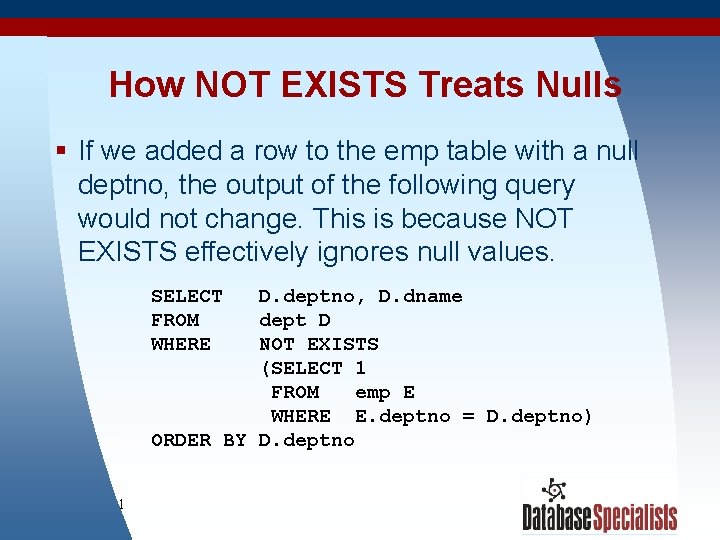 How NOT EXISTS Treats Nulls

▪ If we added a row to the emp table with a null deptno, the output of the following query would not change. This is because NOT EXISTS effectively ignores null values.

SELECT   D.deptno, D.dname
FROM     dept D
WHERE    NOT EXISTS
         (SELECT 1
          FROM   emp E
          WHERE  E.deptno = D.deptno)
ORDER BY D.deptno

1

DatabaseSpecialists